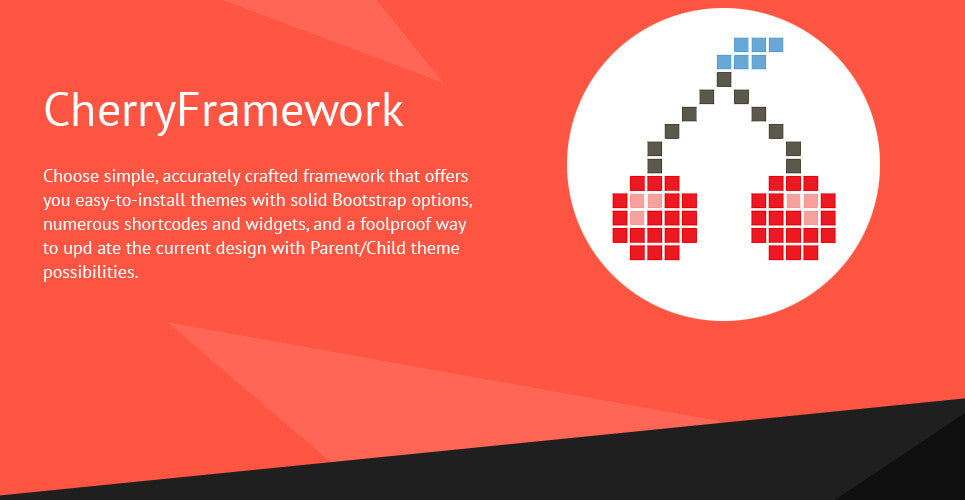 CherryFramework

Choose simple, accurately crafted framework that offers you easy-to-install themes with solid Bootstrap options, numerous shortcodes and widgets, and a foolproof way to upd ate the current design with Parent/Child theme possibilities.